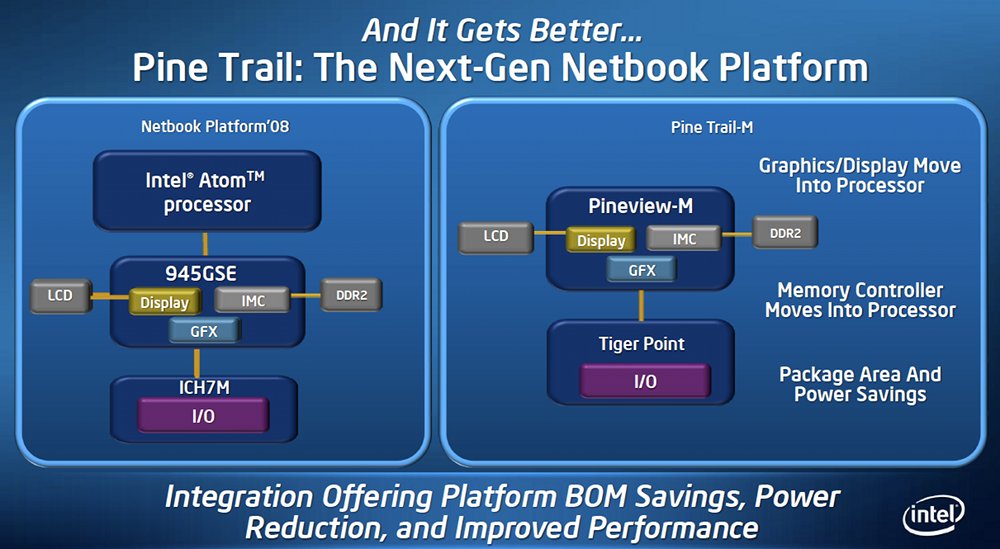 And It Gets Better…
Pine Trail: The Next-Gen Netbook Platform

Netbook Platform'08

Intel® Atom™ processor

945GSE

LCD

Display

IMC

DDR2

GFX

ICH7M

I/O

Pine Trail-M

Pineview-M

LCD

Display

IMC

DDR2

GFX

Tiger Point

I/O

Graphics/Display Move Into Processor

Memory Controller Moves Into Processor

Package Area And Power Savings

Integration Offering Platform BOM Savings, Power Reduction, and Improved Performance

intel